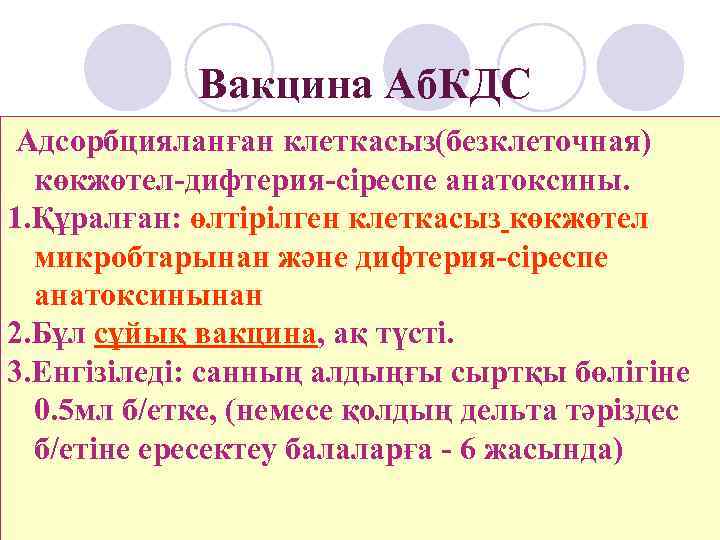 Вакцина АбКДС

Адсорбцияланған клеткасыз(безклеточная) көкжөтел-дифтерия-сіреспе анатоксины.

1.Құралған: өлтірілген клеткасыз көкжөтел микробтарынан және дифтерия-сіреспе анатоксинынан

2.Бұл сұйық вакцина, ақ түсті.

3.Енгізіледі: санның алдыңғы сыртқы бөлігіне 0.5мл б/етке, (немесе қолдың дельта тәріздес б/етіне ересектеу балаларға - 6 жасында)